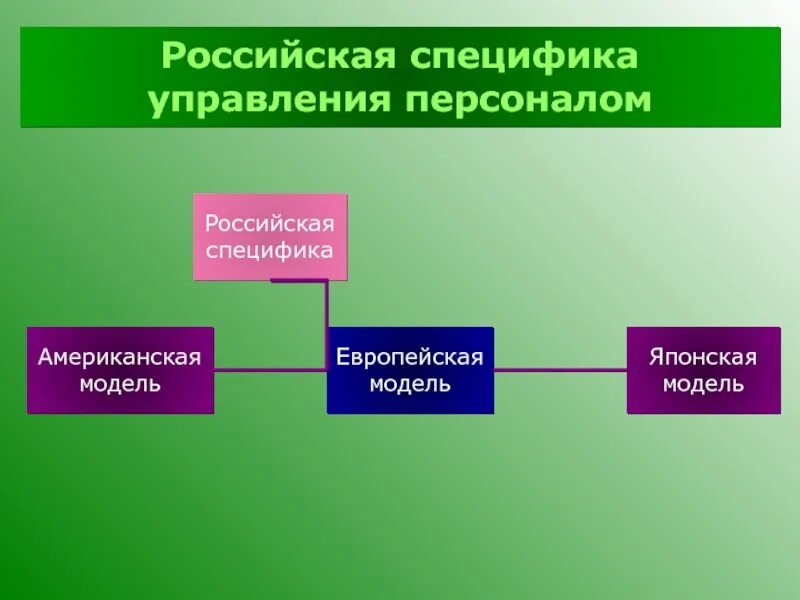 Российская специфика управления персоналом

Российская специфика

Американская модель

Европейская модель

Японская модель